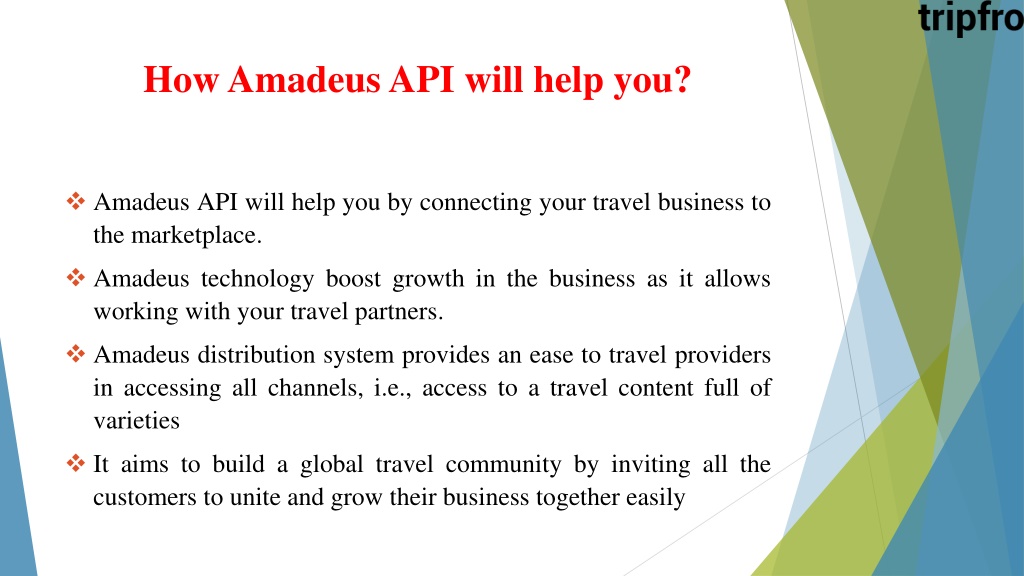 tripfro

How Amadeus API will help you?

❖ Amadeus API will help you by connecting your travel business to the marketplace.

❖ Amadeus technology boost growth in the business as it allows working with your travel partners.

❖ Amadeus distribution system provides an ease to travel providers in accessing all channels, i.e., access to a travel content full of varieties

❖ It aims to build a global travel community by inviting all the customers to unite and grow their business together easily